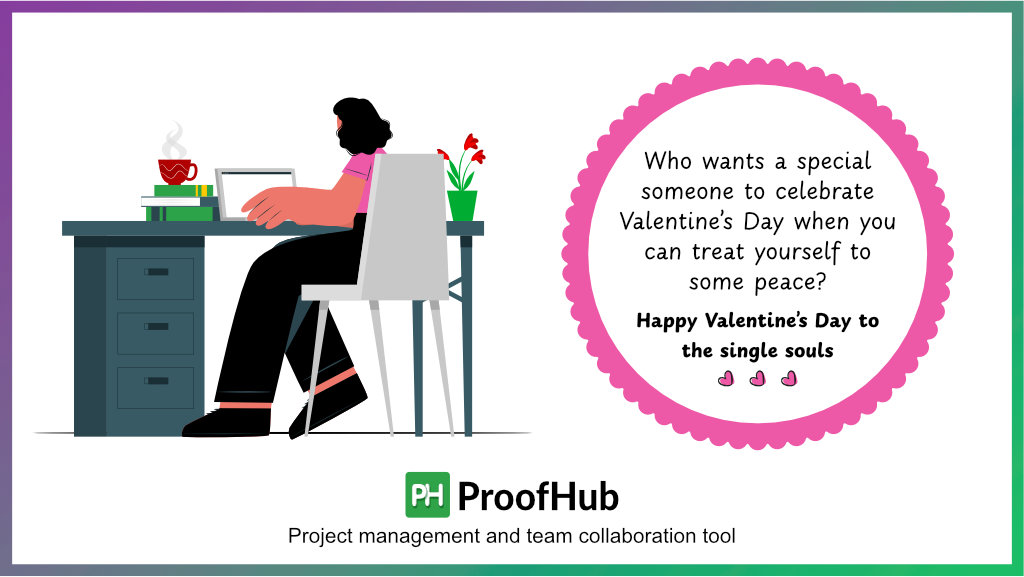 Who wants a special someone to celebrate Valentine's Day when you can treat yourself to some peace?

Happy Valentine's Day to the single souls

PH ProofHub

Project management and team collaboration tool